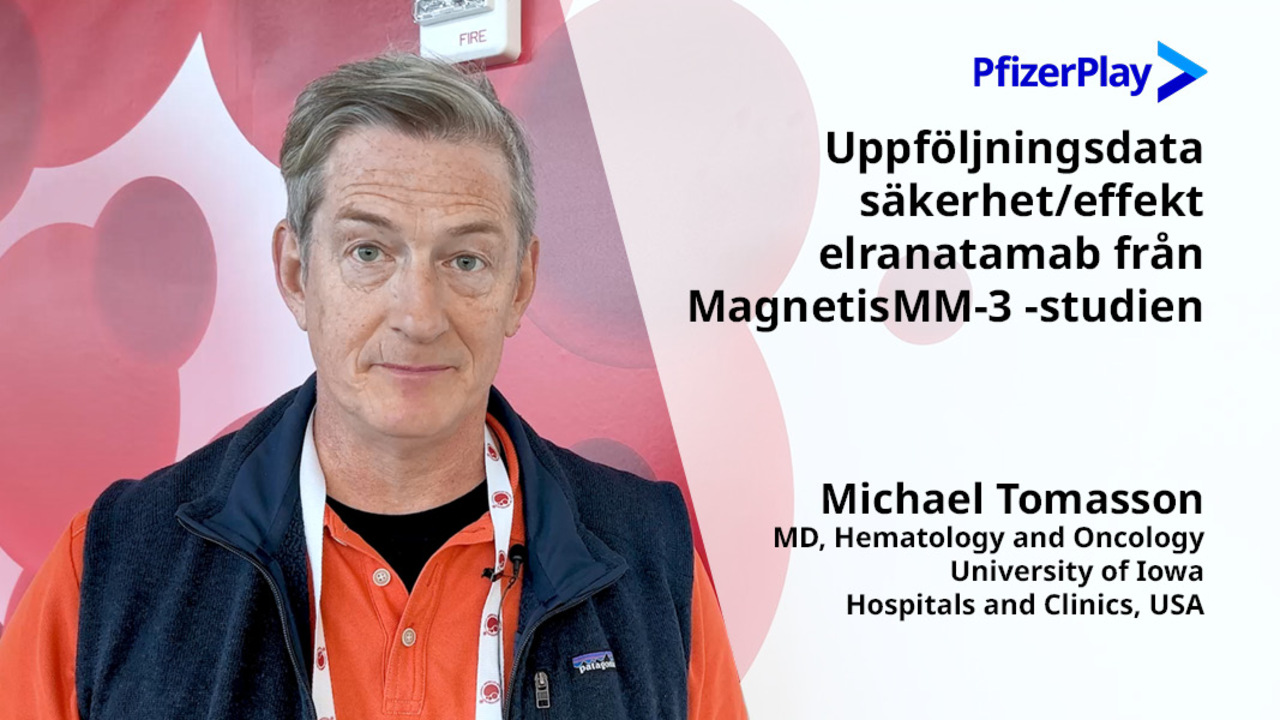 FIRE

PfizerPlay

Uppföljningsdata säkerhet/effekt elranatamab från MagnetisMM-3 -studien

Michael Tomasson
MD, Hematology and Oncology
University of Iowa
Hospitals and Clinics, USA

patagonia